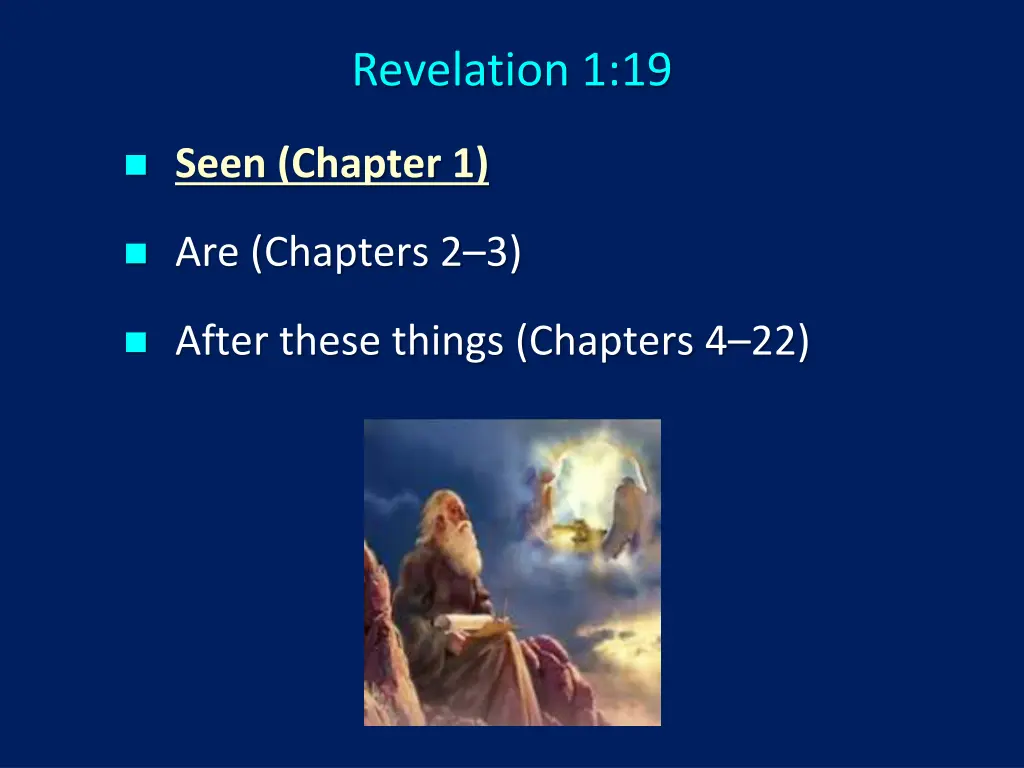 Revelation 1:19

Seen (Chapter 1)

Are (Chapters 2–3)

After these things (Chapters 4–22)